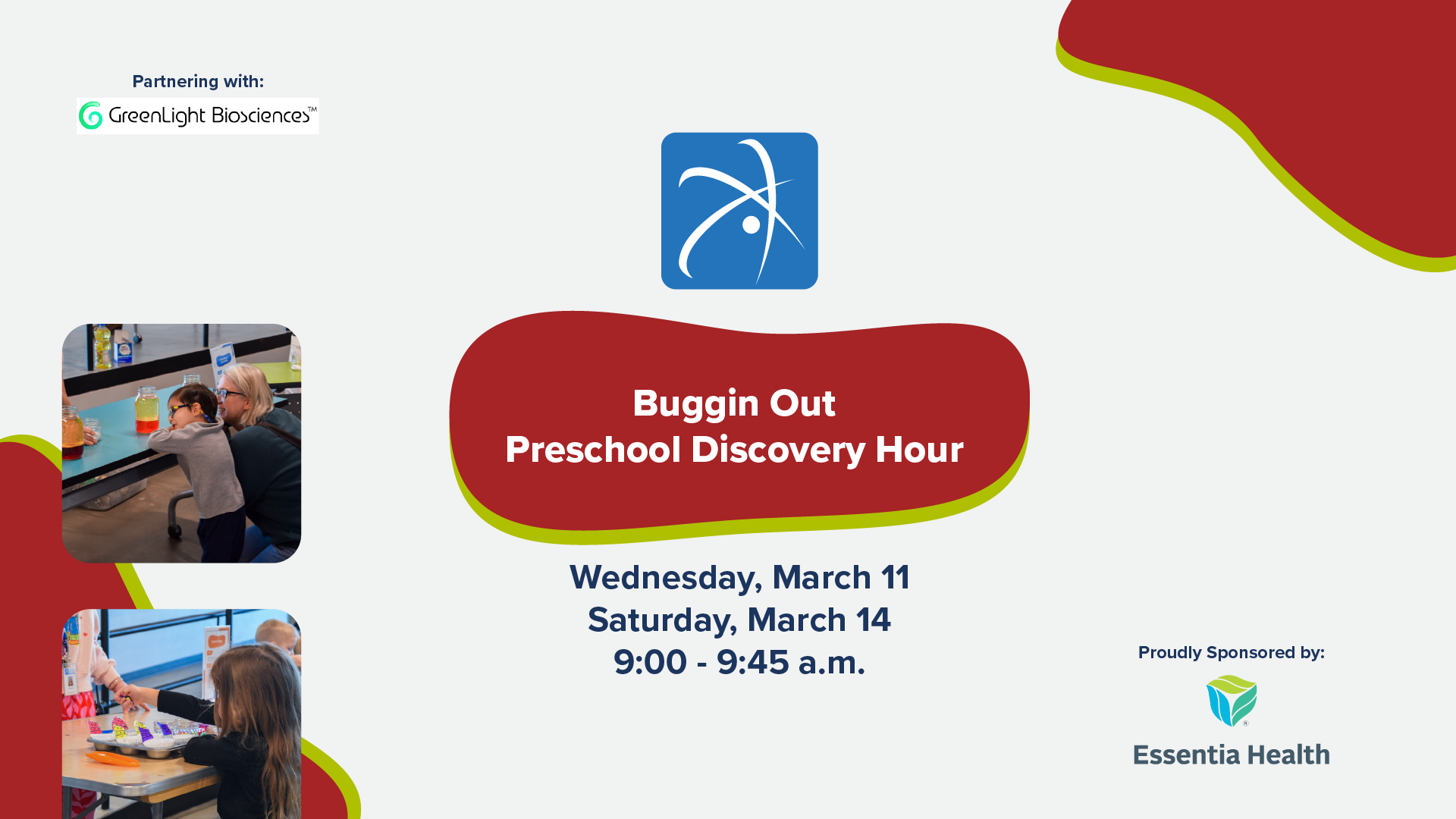 Partnering with:

GreenLight Biosciences™

Buggin Out
Preschool Discovery Hour

Wednesday, March 11
Saturday, March 14
9:00 - 9:45 a.m.

Proudly Sponsored by:

Essentia Health